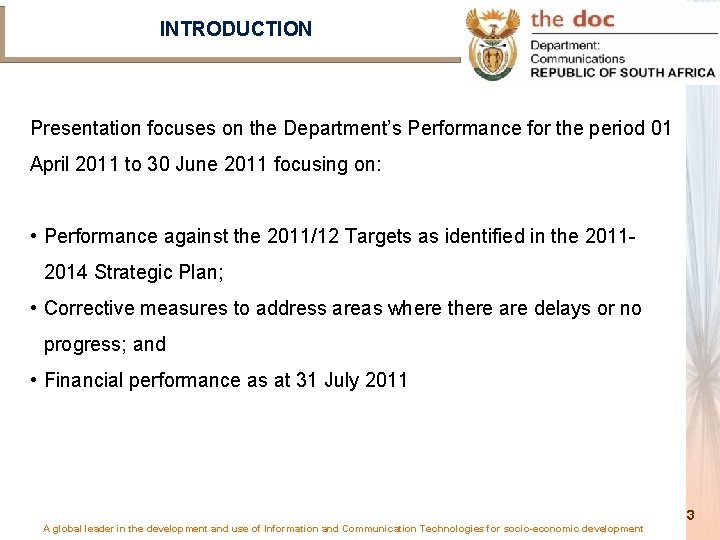 INTRODUCTION

the doc
Department:
Communications
REPUBLIC OF SOUTH AFRICA

Presentation focuses on the Department's Performance for the period 01 April 2011 to 30 June 2011 focusing on:

• Performance against the 2011/12 Targets as identified in the 2011-2014 Strategic Plan;
• Corrective measures to address areas where there are delays or no progress; and
• Financial performance as at 31 July 2011

3

A global leader in the development and use of Information and Communication Technologies for socio-economic development